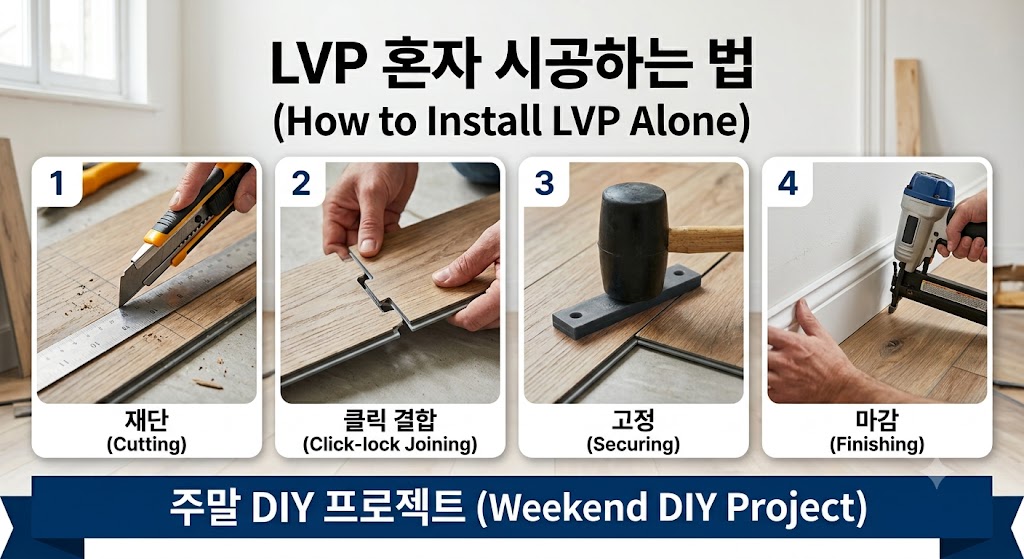 LVP 혼자 시공하는 법
(How to Install LVP Alone)

1
재단
(Cutting)

2
클릭 결합
(Click-lock Joining)

3
고정
(Securing)

4
마감
(Finishing)

주말 DIY 프로젝트 (Weekend DIY Project)